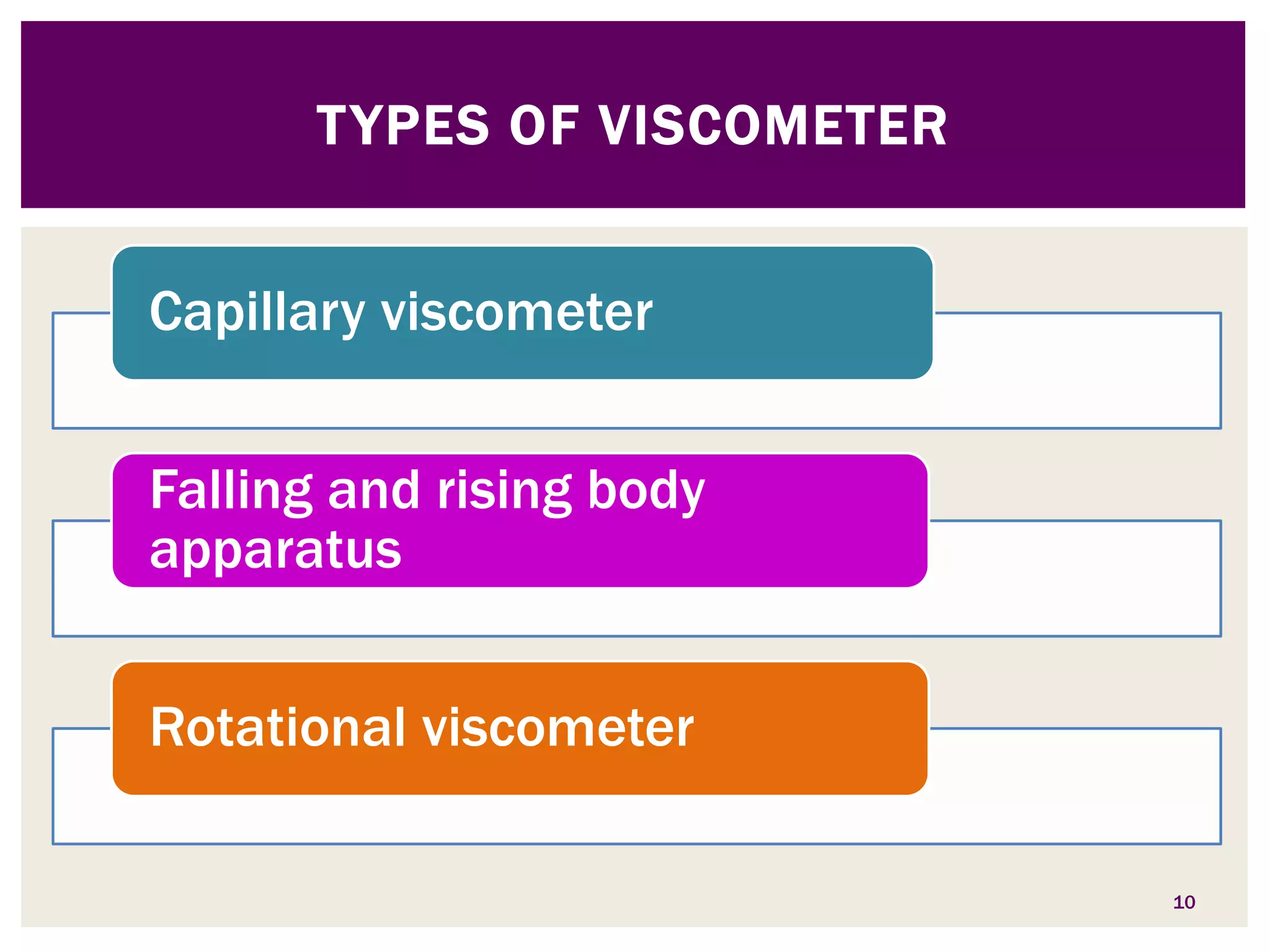 TYPES OF VISCOMETER

Capillary viscometer

Falling and rising body apparatus

Rotational viscometer

10